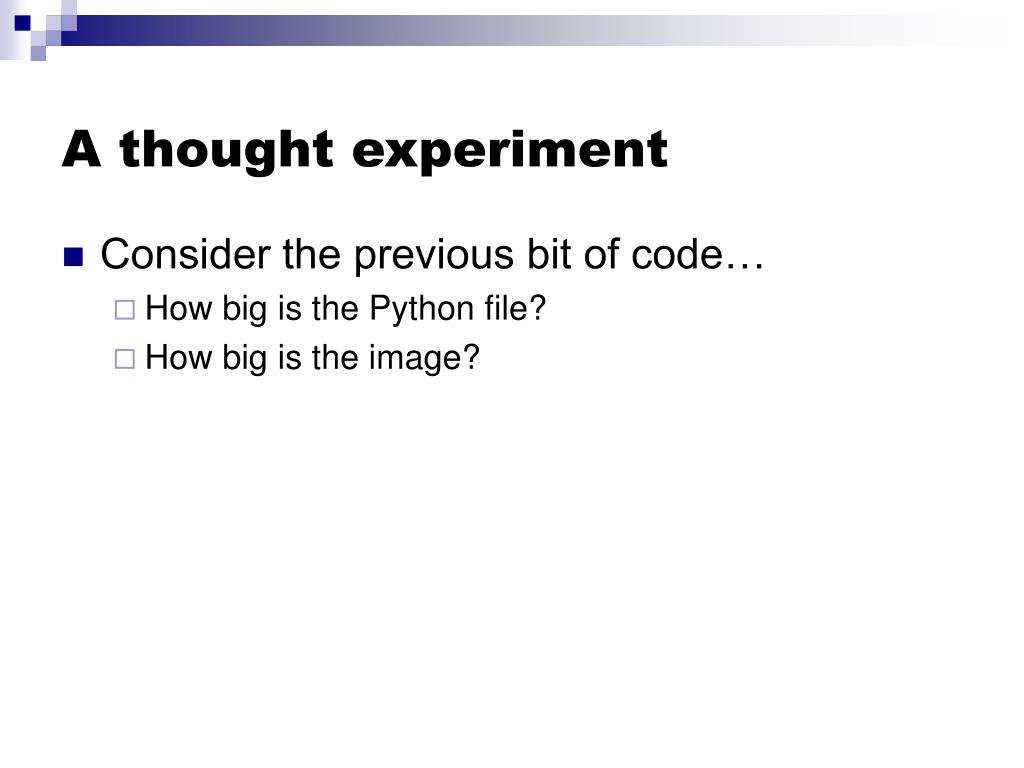 A thought experiment

Consider the previous bit of code…

How big is the Python file?

How big is the image?